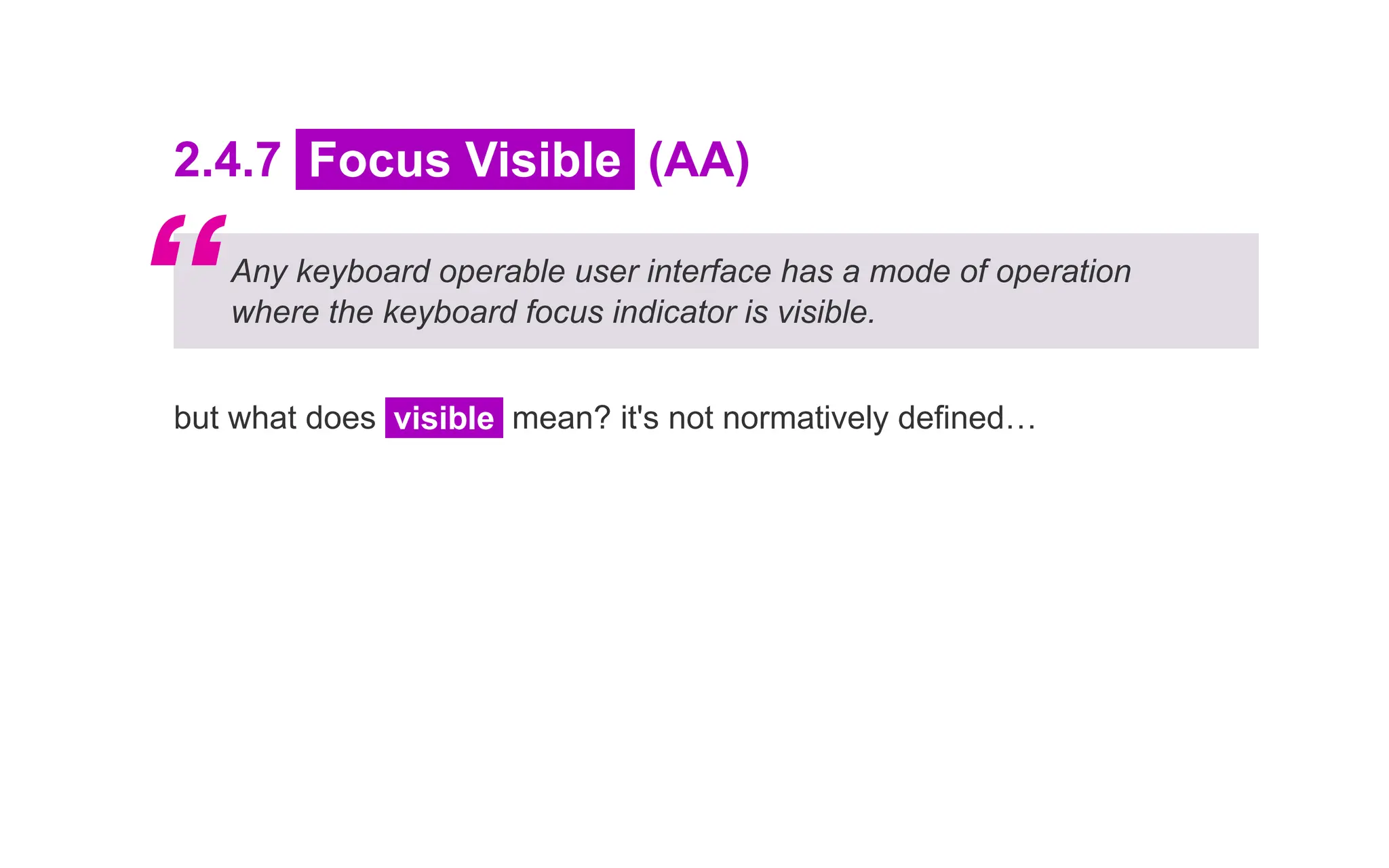 2.4.7 Focus Visible (AA)

“ Any keyboard operable user interface has a mode of operation where the keyboard focus indicator is visible.

but what does visible mean? it's not normatively defined…